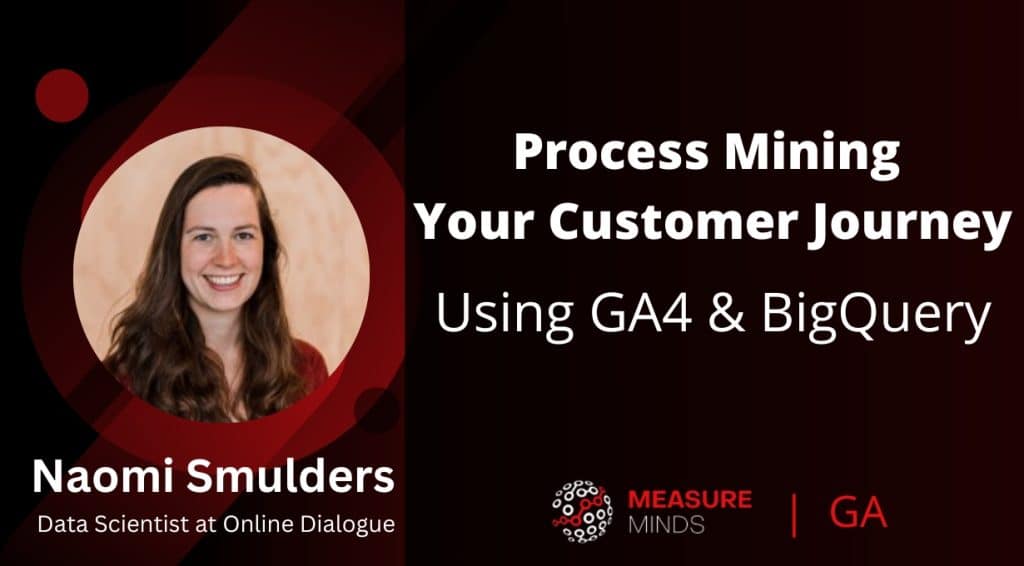 Process Mining
Your Customer Journey

Using GA4 & BigQuery

Naomi Smulders

Data Scientist at Online Dialogue

MEASURE
MINDS

| GA